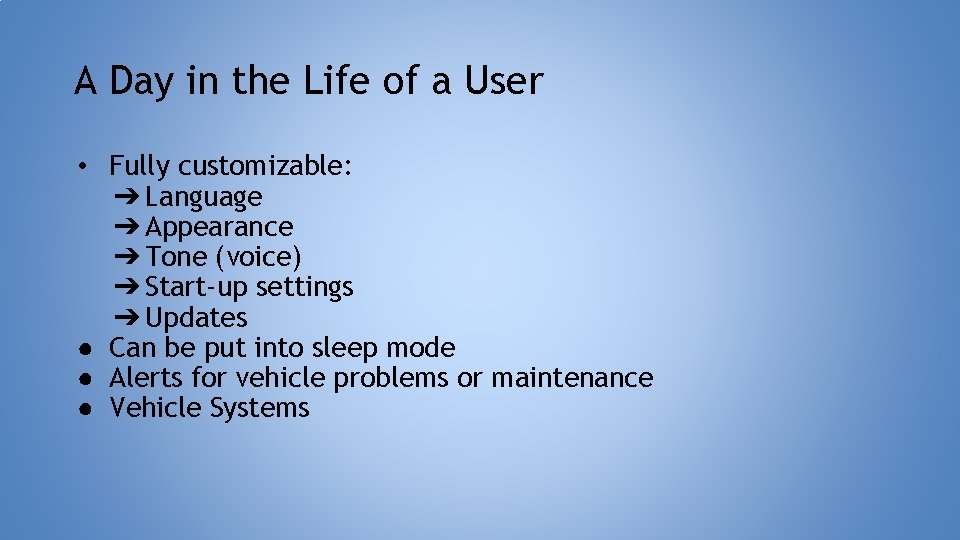 A Day in the Life of a User

• Fully customizable:
➔ Language
➔ Appearance
➔ Tone (voice)
➔ Start-up settings
➔ Updates
● Can be put into sleep mode
● Alerts for vehicle problems or maintenance
● Vehicle Systems